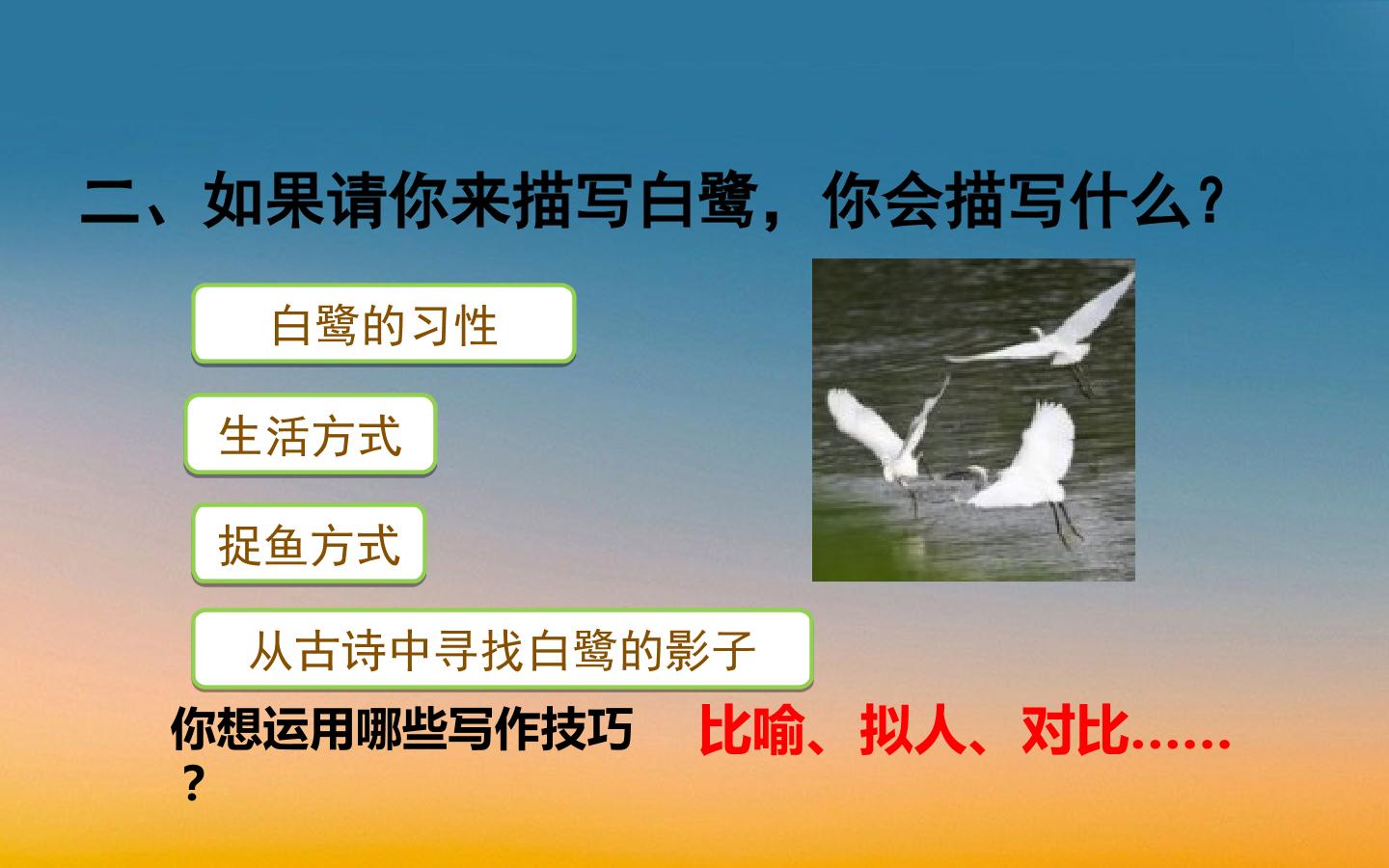 二、如果请你来描写白鹭，你会描写什么？

白鹭的习性

生活方式

捉鱼方式

从古诗中寻找白鹭的影子

你想运用哪些写作技巧？

比喻、拟人、对比……